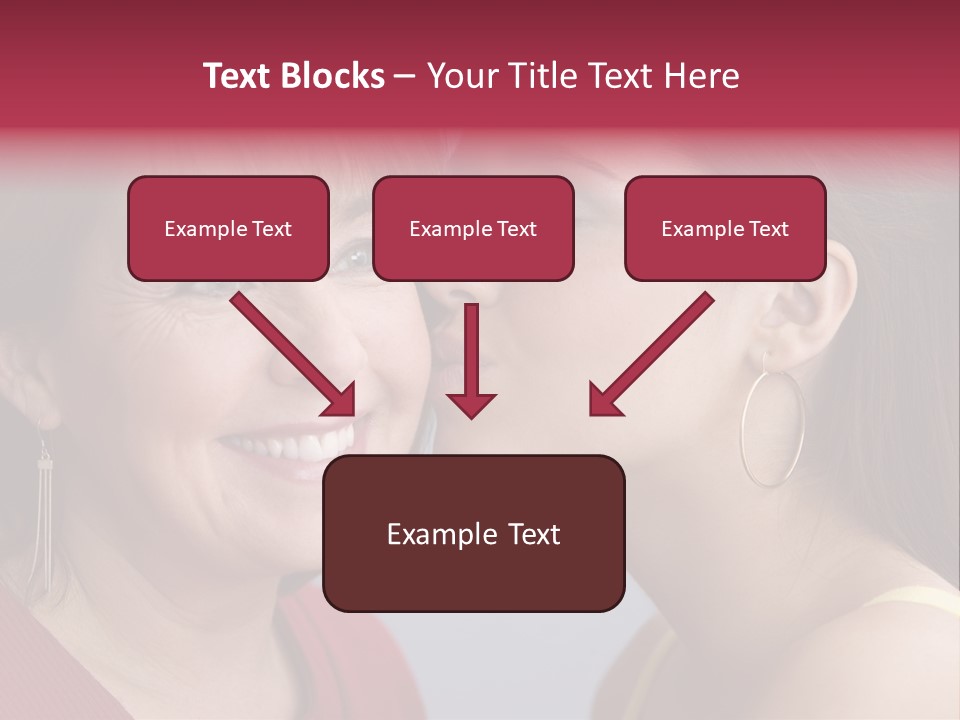 Text Blocks – Your Title Text Here

Example Text

Example Text

Example Text

Example Text